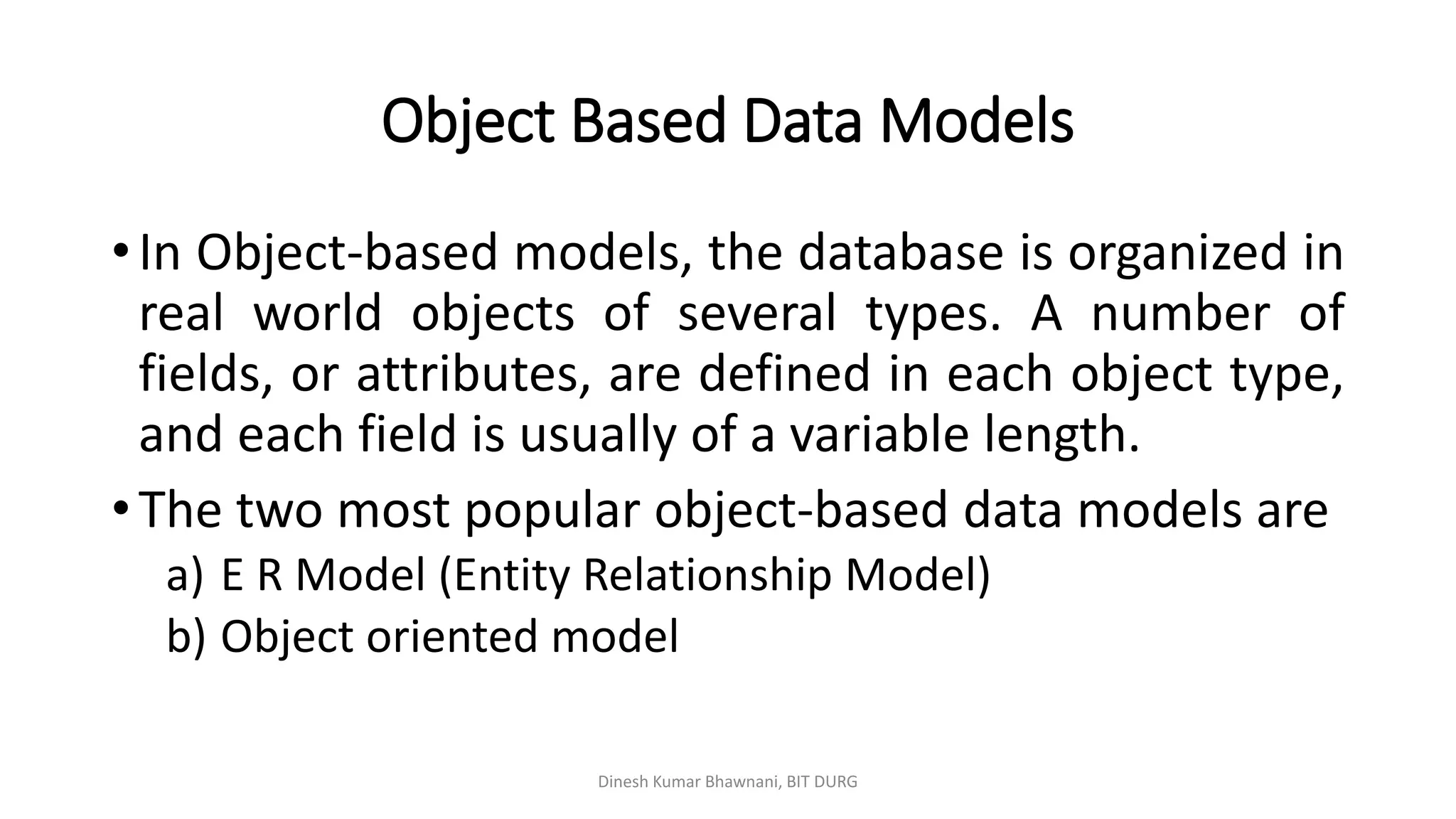 Object Based Data Models

• In Object-based models, the database is organized in real world objects of several types. A number of fields, or attributes, are defined in each object type, and each field is usually of a variable length.

• The two most popular object-based data models are
a) E R Model (Entity Relationship Model)
b) Object oriented model

Dinesh Kumar Bhawnani, BIT DURG